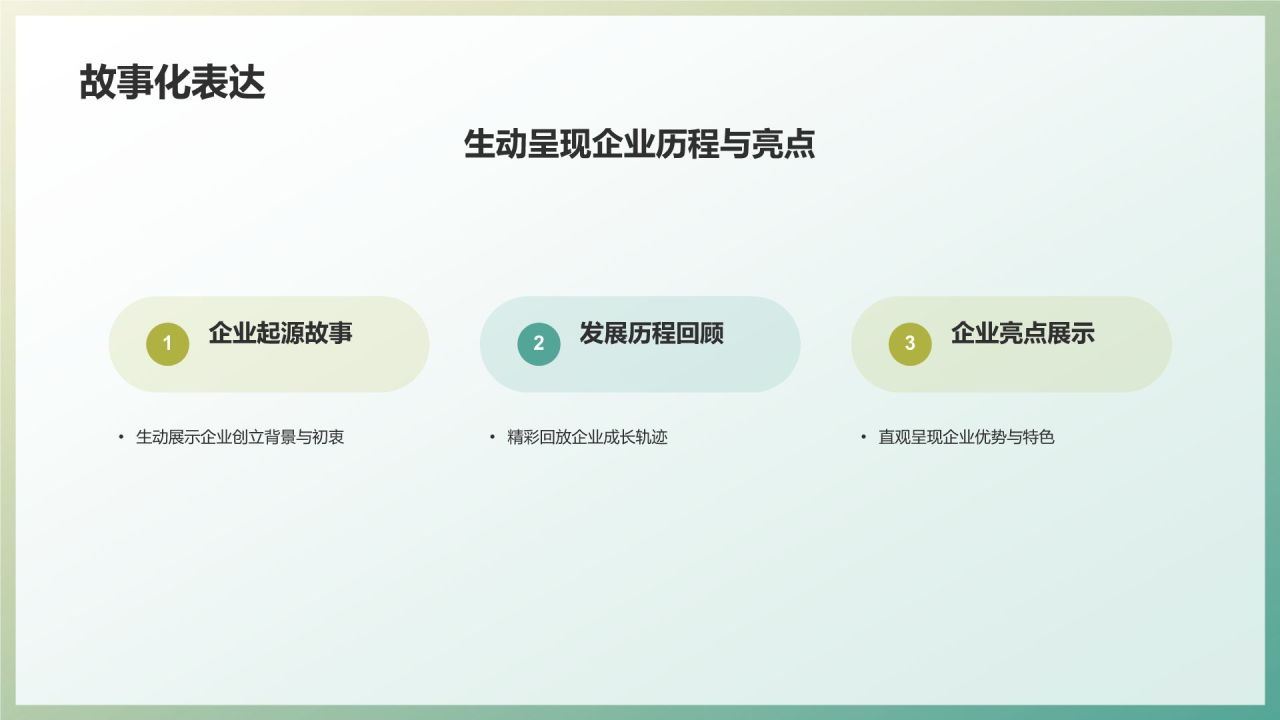 故事化表达

生动呈现企业历程与亮点

1 企业起源故事

• 生动展示企业创立背景与初衷

2 发展历程回顾

• 精彩回放企业成长轨迹

3 企业亮点展示

• 直观呈现企业优势与特色